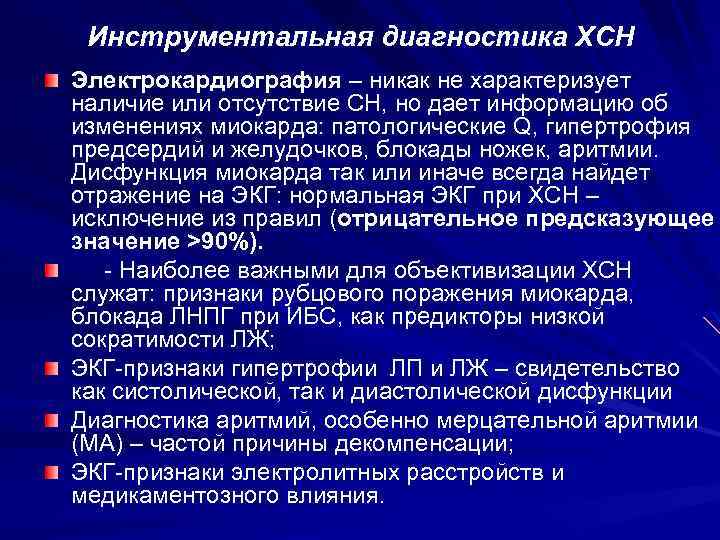 Инструментальная диагностика ХСН

Электрокардиография – никак не характеризует наличие или отсутствие СН, но дает информацию об изменениях миокарда: патологические Q, гипертрофия предсердий и желудочков, блокады ножек, аритмии. Дисфункция миокарда так или иначе всегда найдет отражение на ЭКГ: нормальная ЭКГ при ХСН – исключение из правил (отрицательное предсказующее значение >90%).

- Наиболее важными для объективизации ХСН служат: признаки рубцового поражения миокарда, блокада ЛНПГ при ИБС, как предикторы низкой сократимости ЛЖ;

ЭКГ-признаки гипертрофии ЛП и ЛЖ – свидетельство как систолической, так и диастолической дисфункции

Диагностика аритмий, особенно мерцательной аритмии (МА) – частой причины декомпенсации;

ЭКГ-признаки электролитных расстройств и медикаментозного влияния.